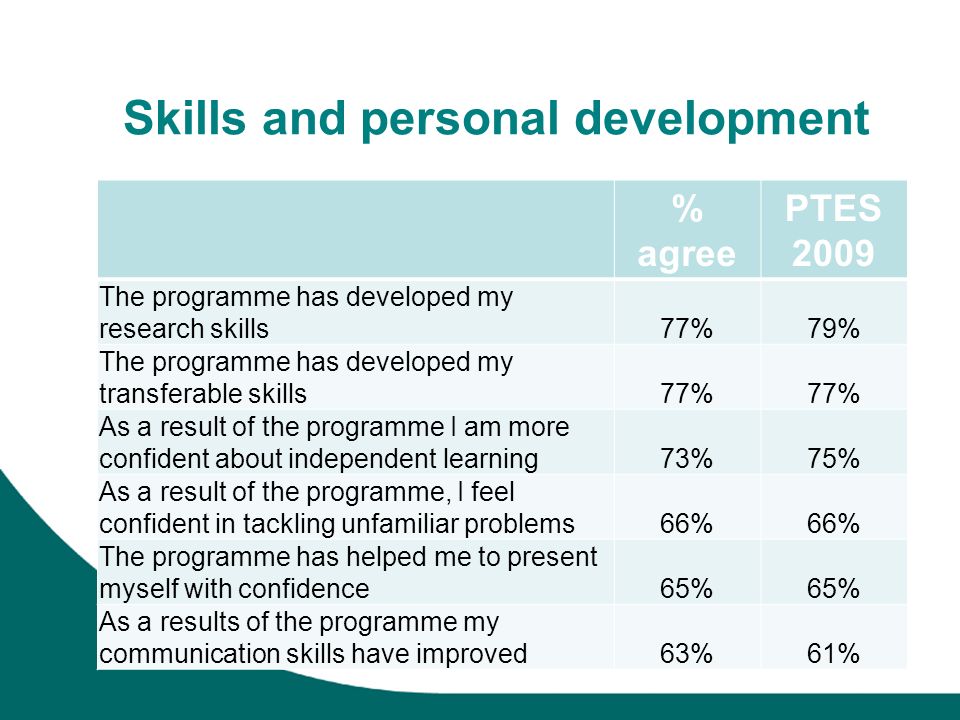 Skills and personal development

| | % agree | PTES 2009 |
|---|---|---|
| The programme has developed my research skills | 77% | 79% |
| The programme has developed my transferable skills | 77% | 77% |
| As a result of the programme I am more confident about independent learning | 73% | 75% |
| As a result of the programme, I feel confident in tackling unfamiliar problems | 66% | 66% |
| The programme has helped me to present myself with confidence | 65% | 65% |
| As a results of the programme my communication skills have improved | 63% | 61% |